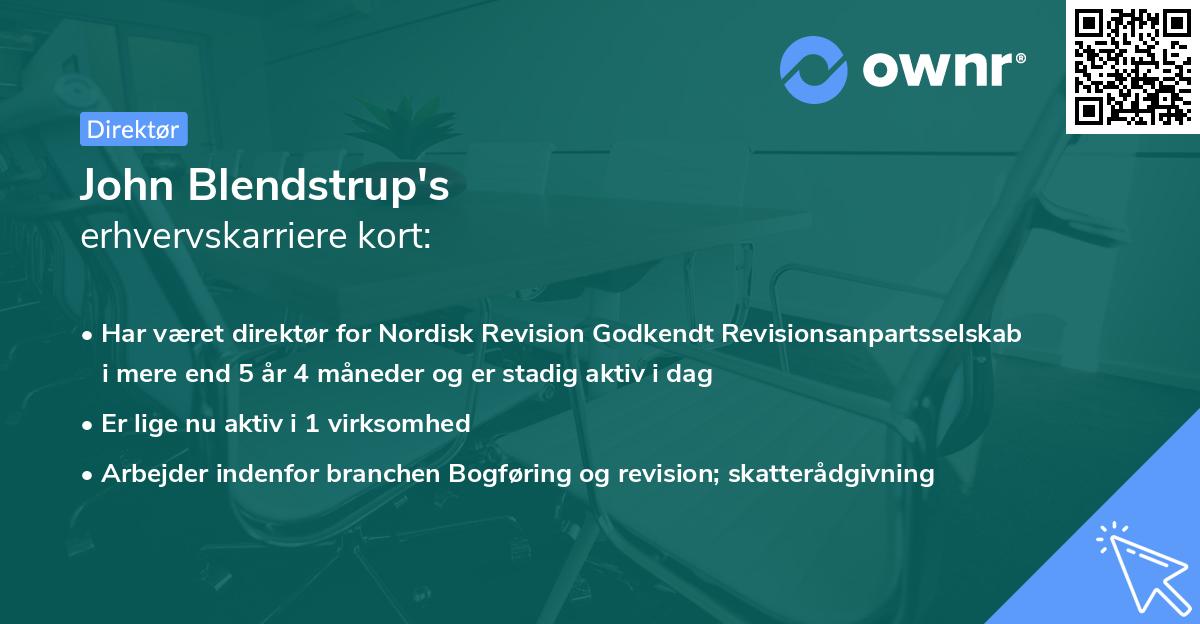 ownr®

Direktør

John Blendstrup's erhvervskarriere kort:

• Har været direktør for Nordisk Revision Godkendt Revisionsanpartsselskab i mere end 5 år 4 måneder og er stadig aktiv i dag

• Er lige nu aktiv i 1 virksomhed

• Arbejder indenfor branchen Bogføring og revision; skatterådgivning